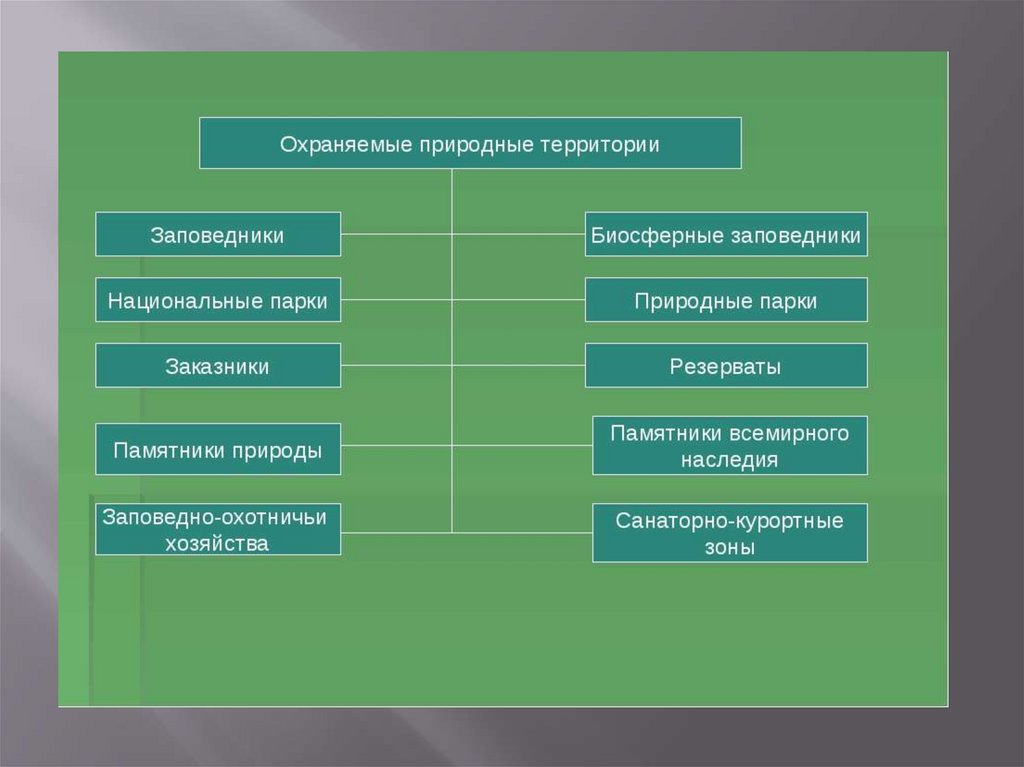 Охраняемые природные территории

Заповедники

Национальные парки

Заказники

Памятники природы

Заповедно-охотничьи хозяйства

Биосферные заповедники

Природные парки

Резерваты

Памятники всемирного наследия

Санаторно-курортные зоны